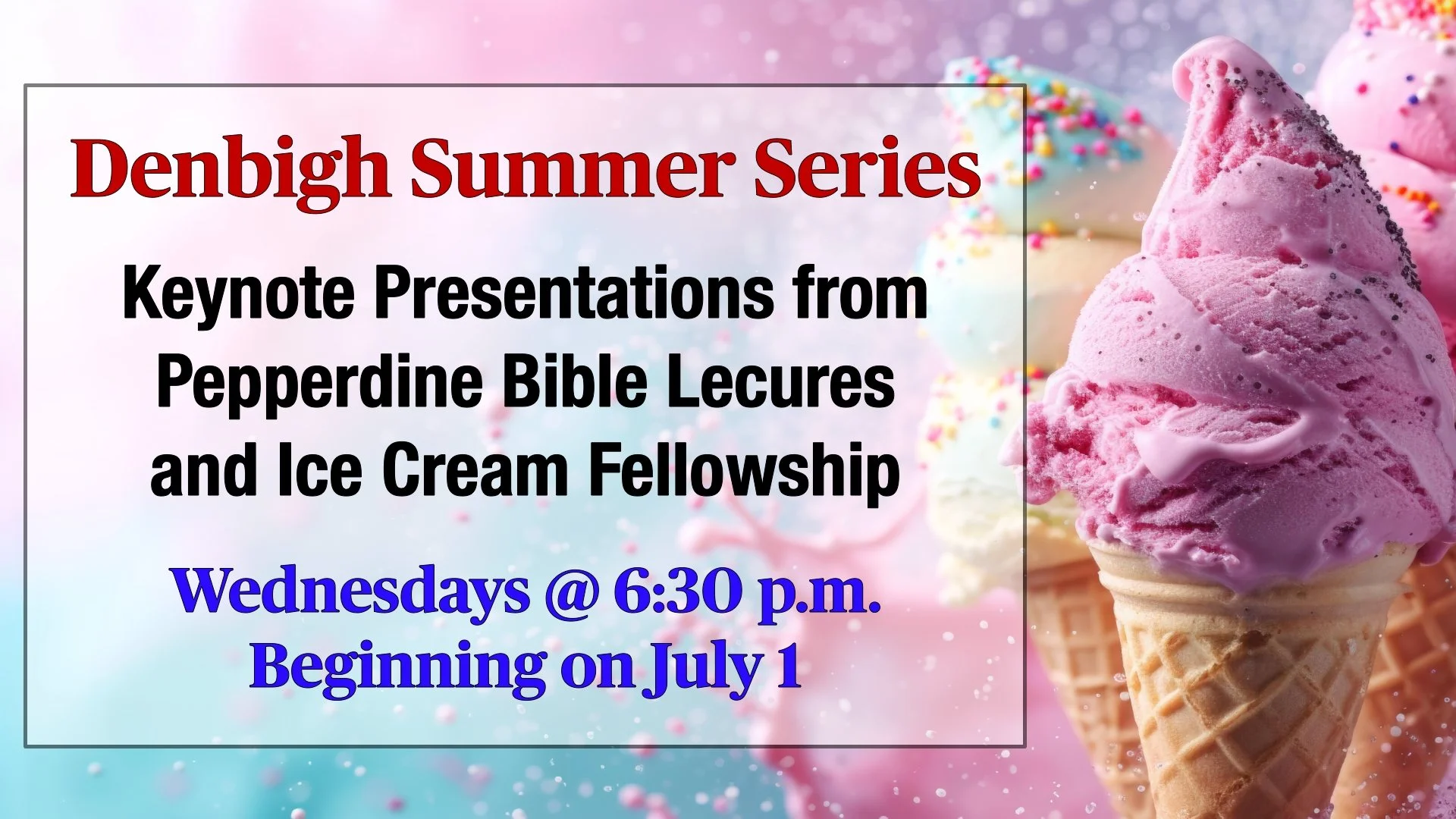 Denbigh Summer Series

Keynote Presentations from Pepperdine Bible Lecures and Ice Cream Fellowship

Wednesdays @ 6:30 p.m.
Beginning on July 1